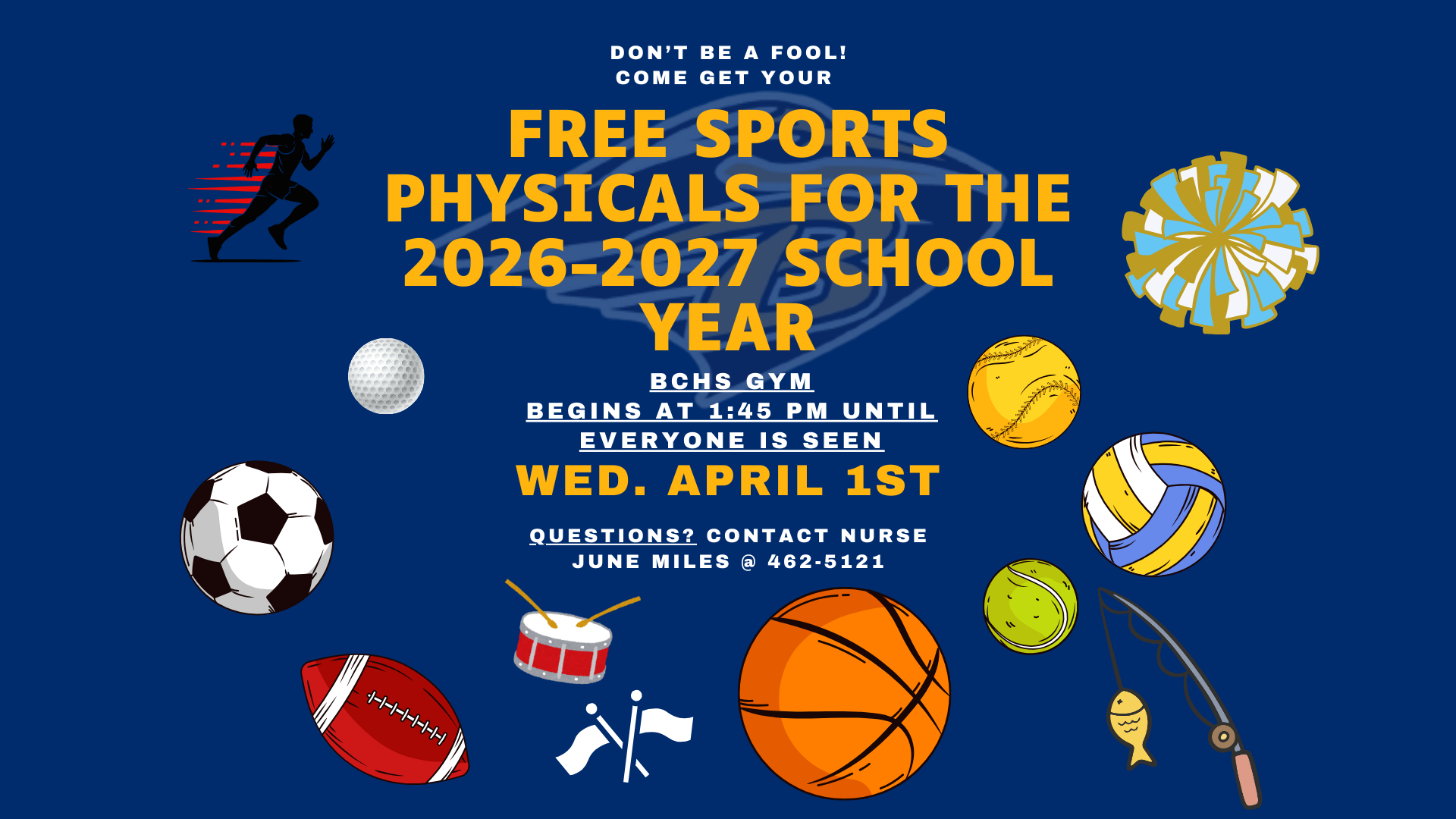 DON'T BE A FOOL!
COME GET YOUR

FREE SPORTS PHYSICALS FOR THE 2026-2027 SCHOOL YEAR

BCHS GYM
BEGINS AT 1:45 PM UNTIL EVERYONE IS SEEN

WED. APRIL 1ST

QUESTIONS? CONTACT NURSE JUNE MILES @ 462-5121